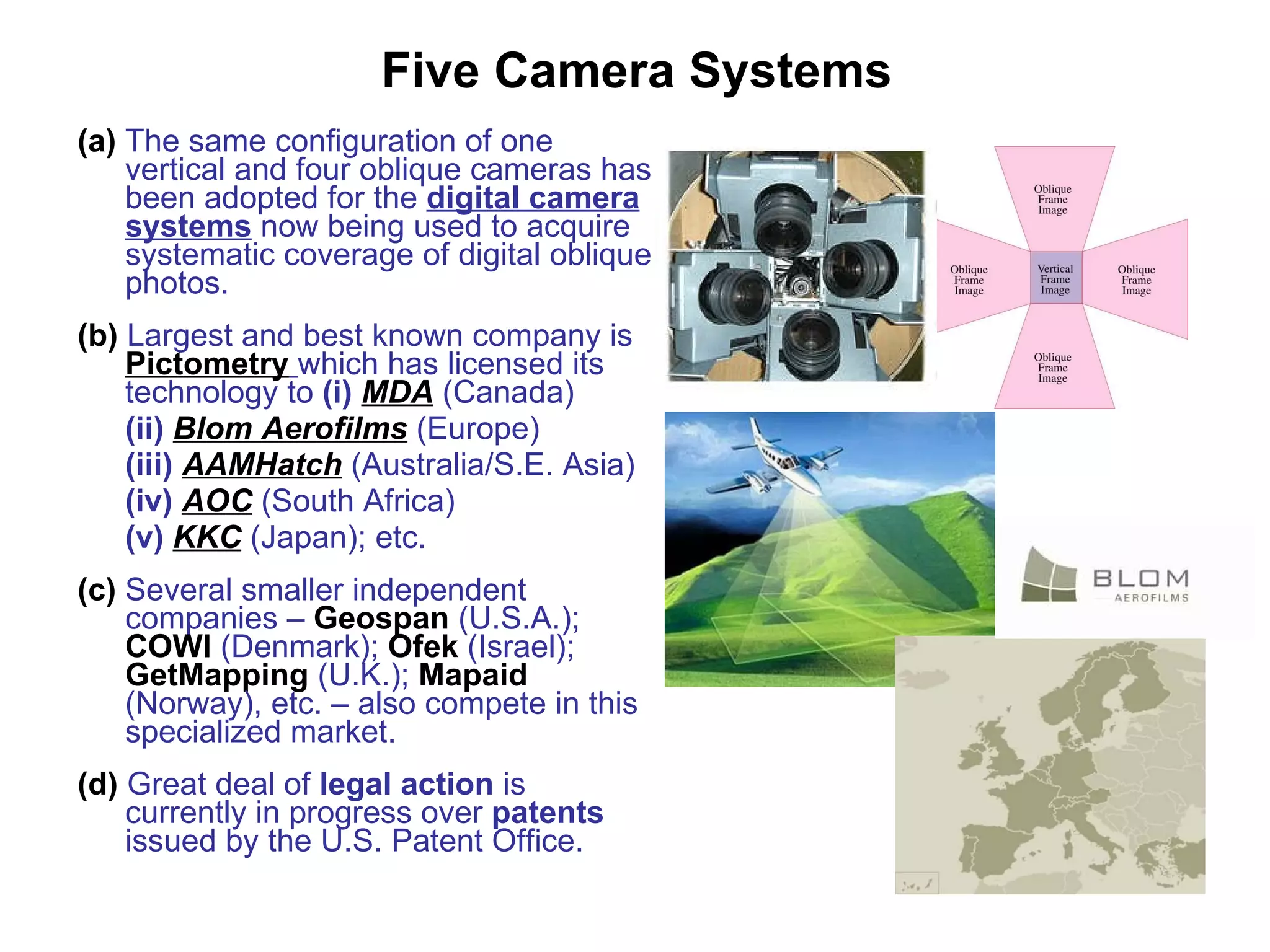 Five Camera Systems

(a) The same configuration of one vertical and four oblique cameras has been adopted for the digital camera systems now being used to acquire systematic coverage of digital oblique photos.

(b) Largest and best known company is Pictometry which has licensed its technology to (i) MDA (Canada)
(ii) Blom Aerofilms (Europe)
(iii) AAMHatch (Australia/S.E. Asia)
(iv) AOC (South Africa)
(v) KKC (Japan); etc.

(c) Several smaller independent companies – Geospan (U.S.A.); COWI (Denmark); Ofek (Israel); GetMapping (U.K.); Mapaid (Norway), etc. – also compete in this specialized market.

(d) Great deal of legal action is currently in progress over patents issued by the U.S. Patent Office.

Oblique Frame Image

Oblique Frame Image

Vertical Frame Image

Oblique Frame Image

Oblique Frame Image

BLOM
AEROFILMS